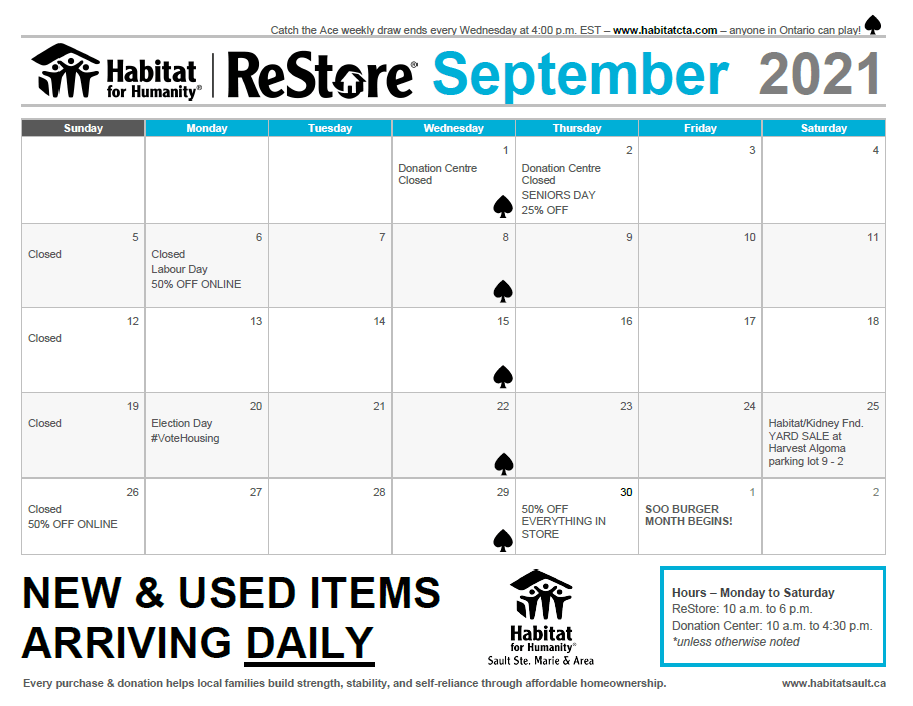 Catch the Ace weekly draw ends every Wednesday at 4:00 p.m. EST – www.habitatcta.com – anyone in Ontario can play!

Habitat for Humanity® | ReStore® September 2021

| Sunday | Monday | Tuesday | Wednesday | Thursday | Friday | Saturday |
|---|---|---|---|---|---|---|
| | | | 1 Donation Centre Closed | 2 Donation Centre Closed SENIORS DAY 25% OFF | 3 | 4 |
| 5 Closed | 6 Closed Labour Day 50% OFF ONLINE | 7 | 8 | 9 | 10 | 11 |
| 12 Closed | 13 | 14 | 15 | 16 | 17 | 18 |
| 19 Closed | 20 Election Day #VoteHousing | 21 | 22 | 23 | 24 | 25 Habitat/Kidney Fnd. YARD SALE at Harvest Algoma parking lot 9 - 2 |
| 26 Closed 50% OFF ONLINE | 27 | 28 | 29 | 30 50% OFF EVERYTHING IN STORE | 1 SOO BURGER MONTH BEGINS! | 2 |

NEW & USED ITEMS ARRIVING DAILY

Habitat for Humanity® Sault Ste. Marie & Area

Hours – Monday to Saturday
ReStore: 10 a.m. to 6 p.m.
Donation Center: 10 a.m. to 4:30 p.m.
*unless otherwise noted

Every purchase & donation helps local families build strength, stability, and self-reliance through affordable homeownership.

www.habitatsault.ca